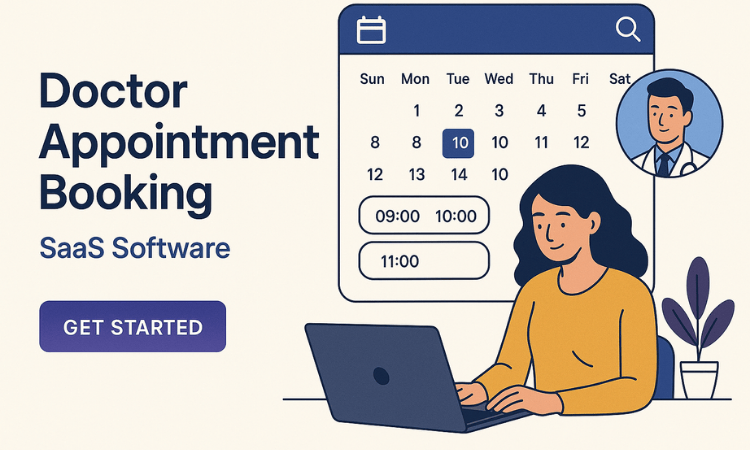 Doctor Appointment Booking

SaaS Software

GET STARTED

| Sun | Mon | Tue | Wed | Thu | Fri | Sat |
|---|---|---|---|---|---|---|
| | 1 | 2 | 3 | 4 | 5 | |
| 8 | 8 | 10 | 10 | 11 | 12 | |
| 12 | 13 | 14 | 10 | | | |

09:00 10:00

11:00